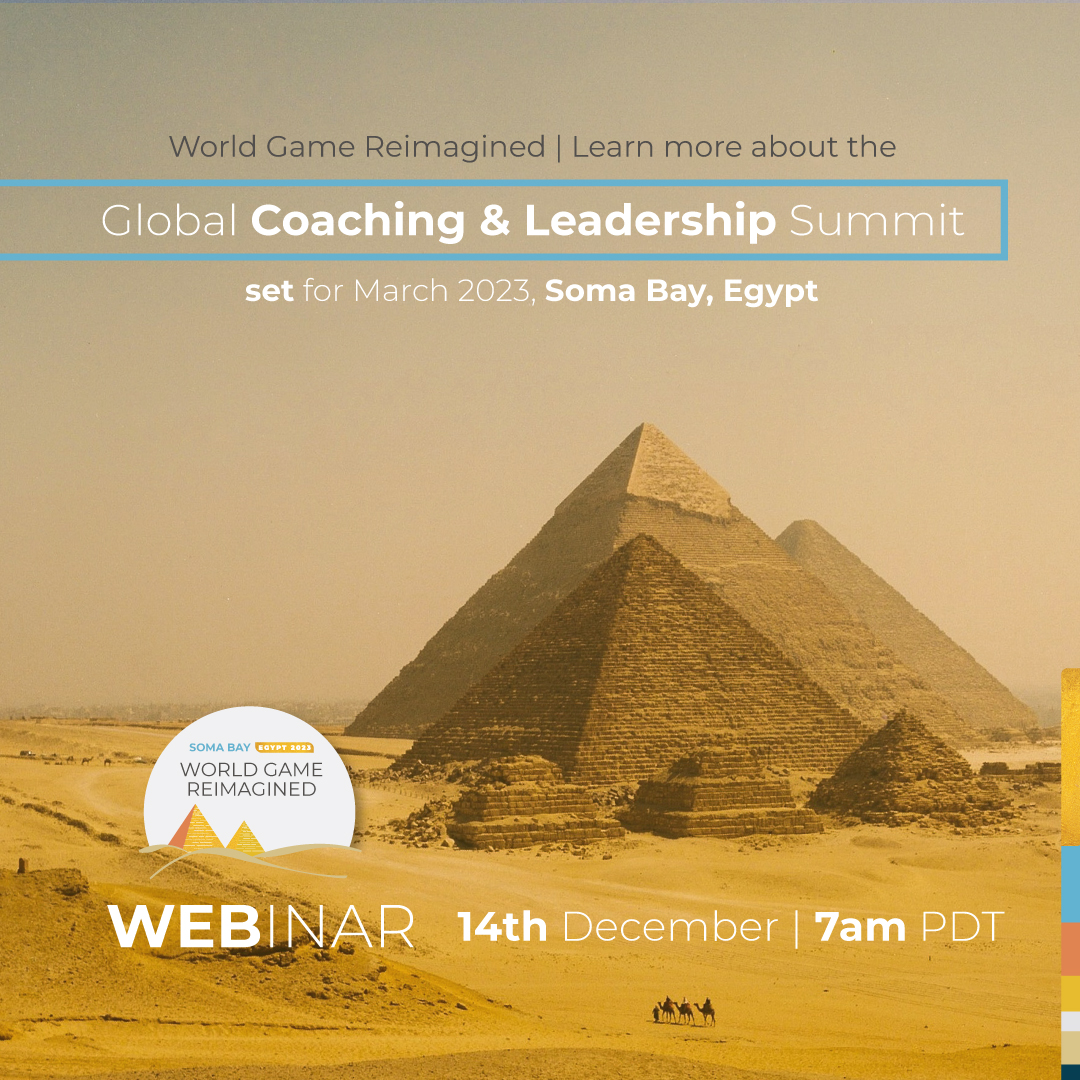 World Game Reimagined | Learn more about the

Global Coaching & Leadership Summit

set for March 2023, Soma Bay, Egypt

SOMA BAY EGYPT 2023
WORLD GAME REIMAGINED

WEBINAR 14th December | 7am PDT